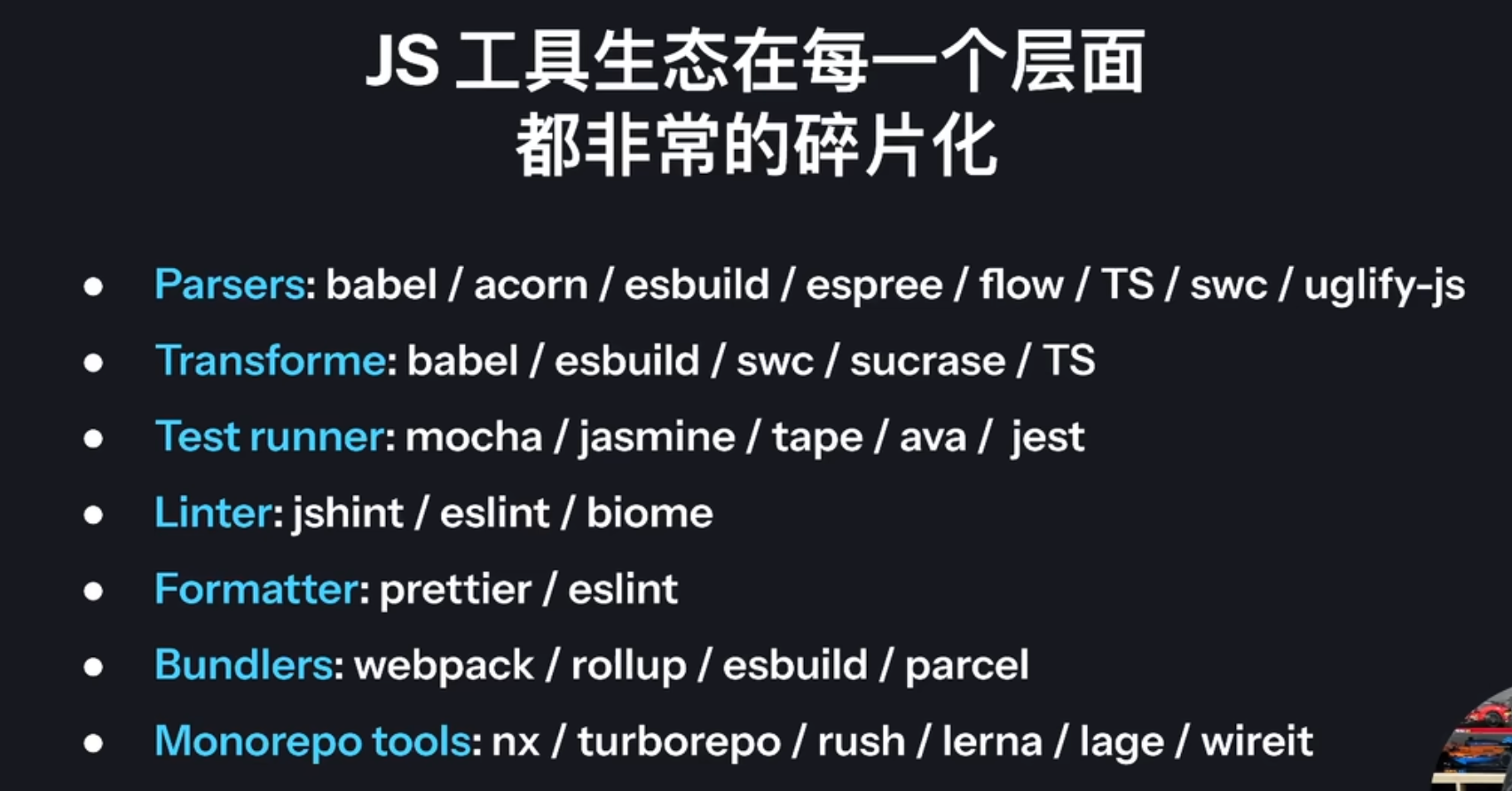 JS 工具生态在每一个层面
都非常的碎片化

- Parsers: babel / acorn / esbuild / espree / flow / TS / swc / uglify-js
- Transforme: babel / esbuild / swc / sucrase / TS
- Test runner: mocha / jasmine / tape / ava / jest
- Linter: jshint / eslint / biome
- Formatter: prettier / eslint
- Bundlers: webpack / rollup / esbuild / parcel
- Monorepo tools: nx / turborepo / rush / lerna / lage / wireit